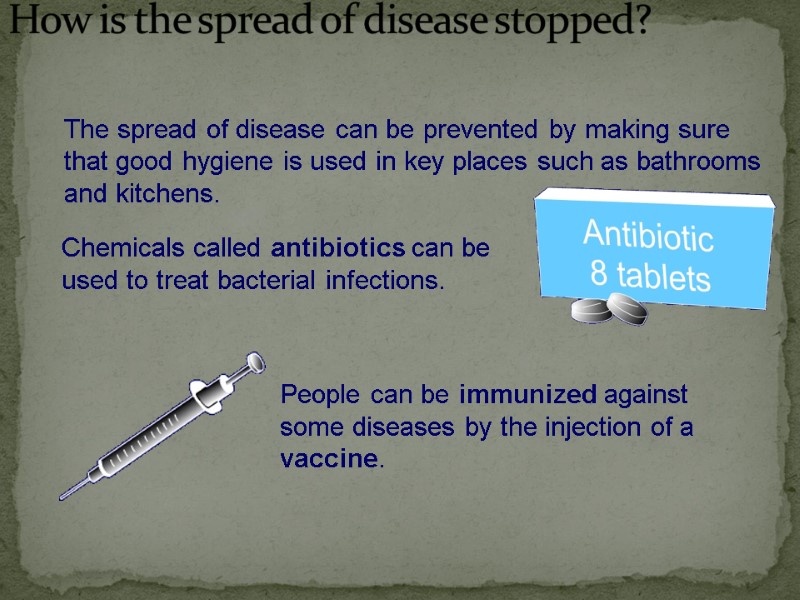 How is the spread of disease stopped?

The spread of disease can be prevented by making sure that good hygiene is used in key places such as bathrooms and kitchens.

Chemicals called antibiotics can be used to treat bacterial infections.

Antibiotic
8 tablets

People can be immunized against some diseases by the injection of a vaccine.